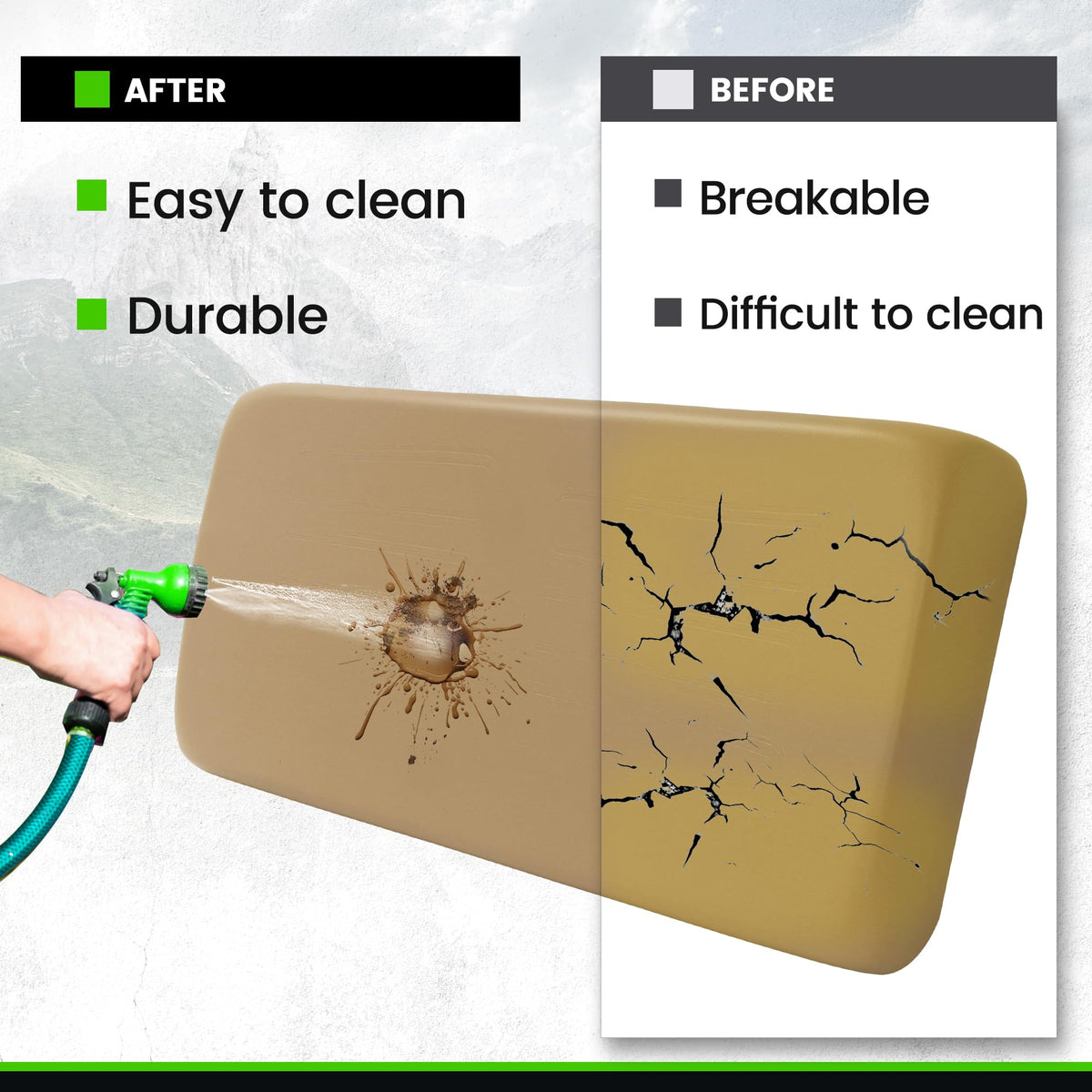 AFTER

Easy to clean

Durable

BEFORE

Breakable

Difficult to clean